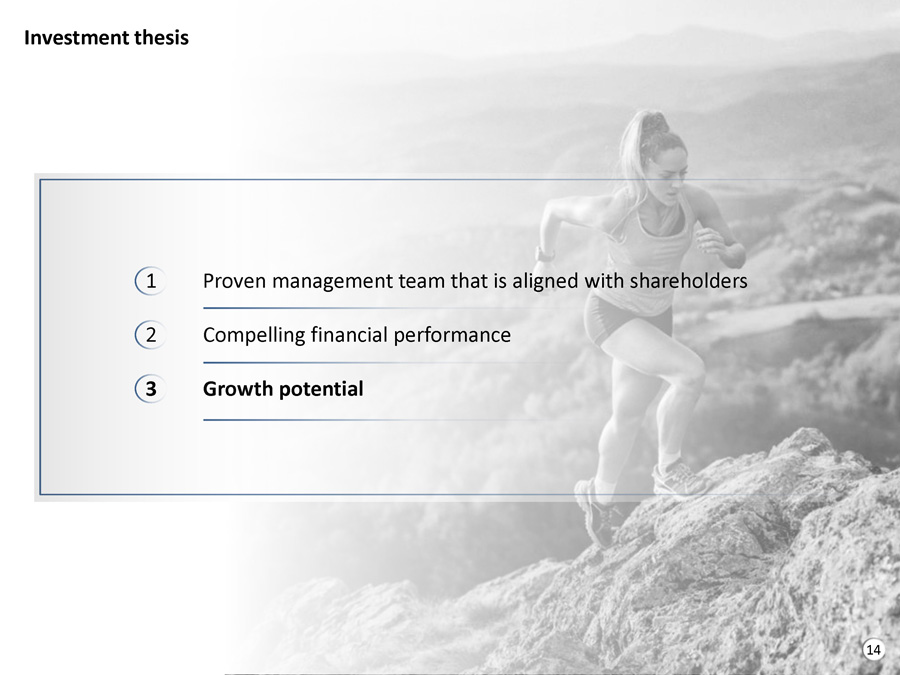 Investment thesis

1 Proven management team that is aligned with shareholders

2 Compelling financial performance

3 Growth potential

14